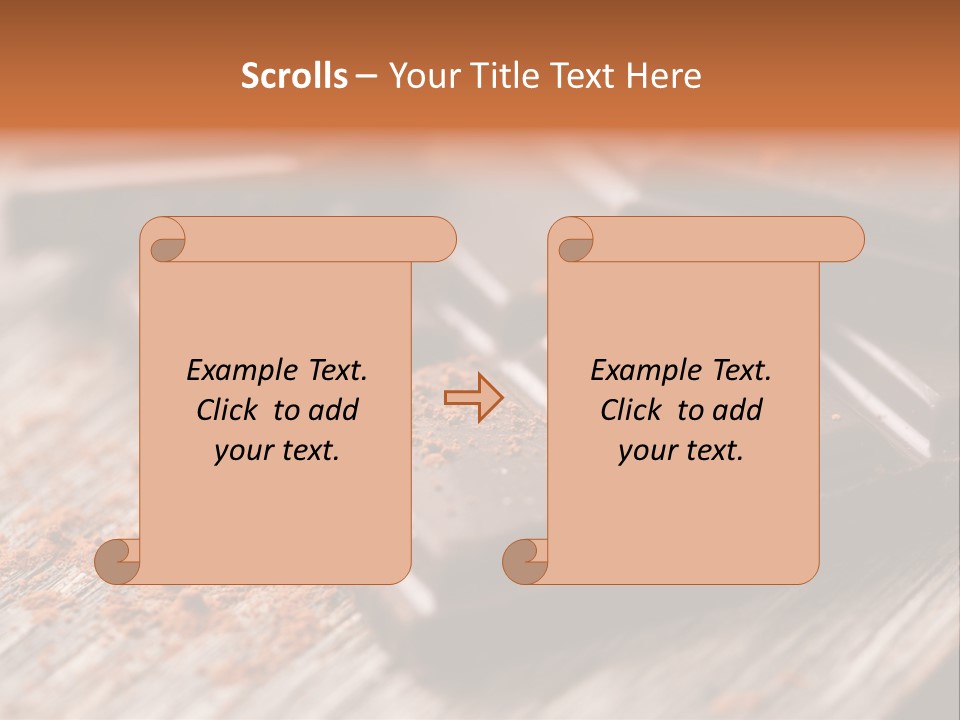 Scrolls – Your Title Text Here

Example Text. Click to add your text.

Example Text. Click to add your text.